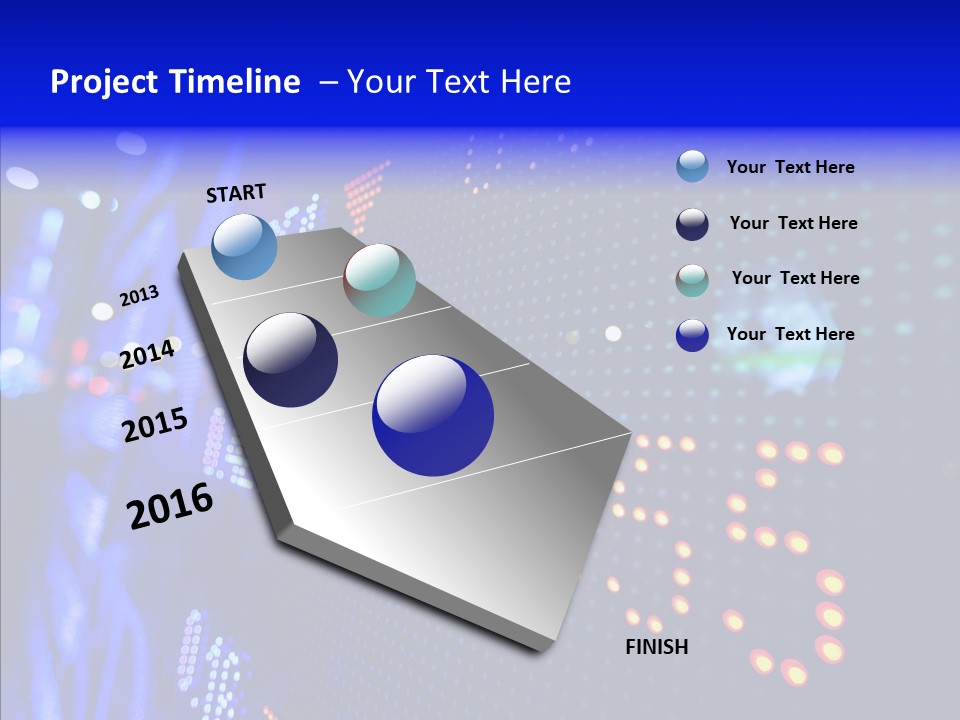 Project Timeline – Your Text Here

START

2013

2014

2015

2016

FINISH

Your Text Here

Your Text Here

Your Text Here

Your Text Here